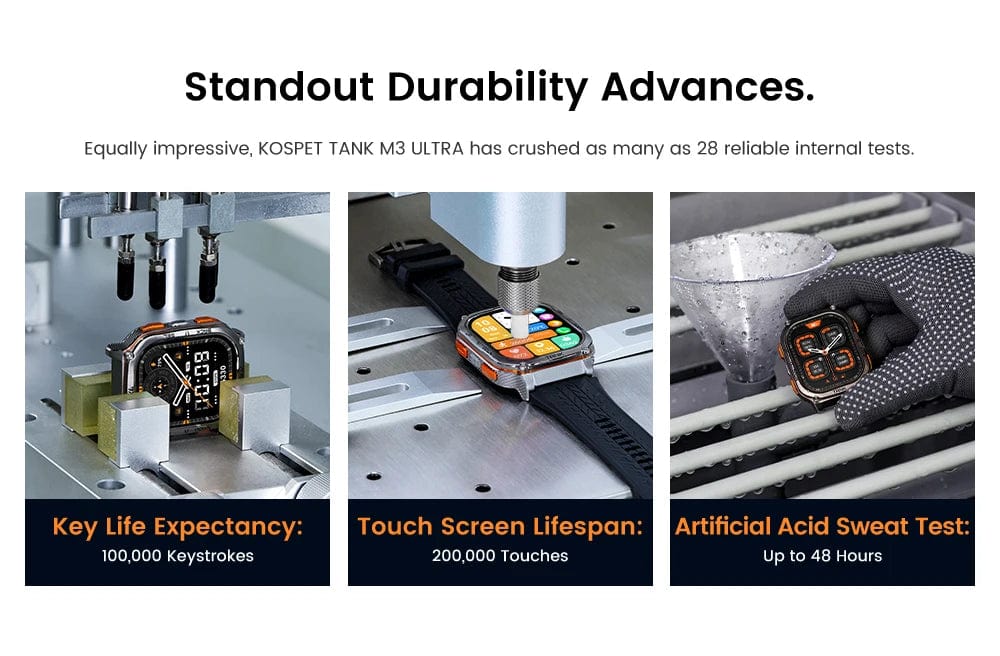 Standout Durability Advances.

Equally impressive, KOSPET TANK M3 ULTRA has crushed as many as 28 reliable internal tests.

Key Life Expectancy:
100,000 Keystrokes

Touch Screen Lifespan:
200,000 Touches

Artificial Acid Sweat Test:
Up to 48 Hours